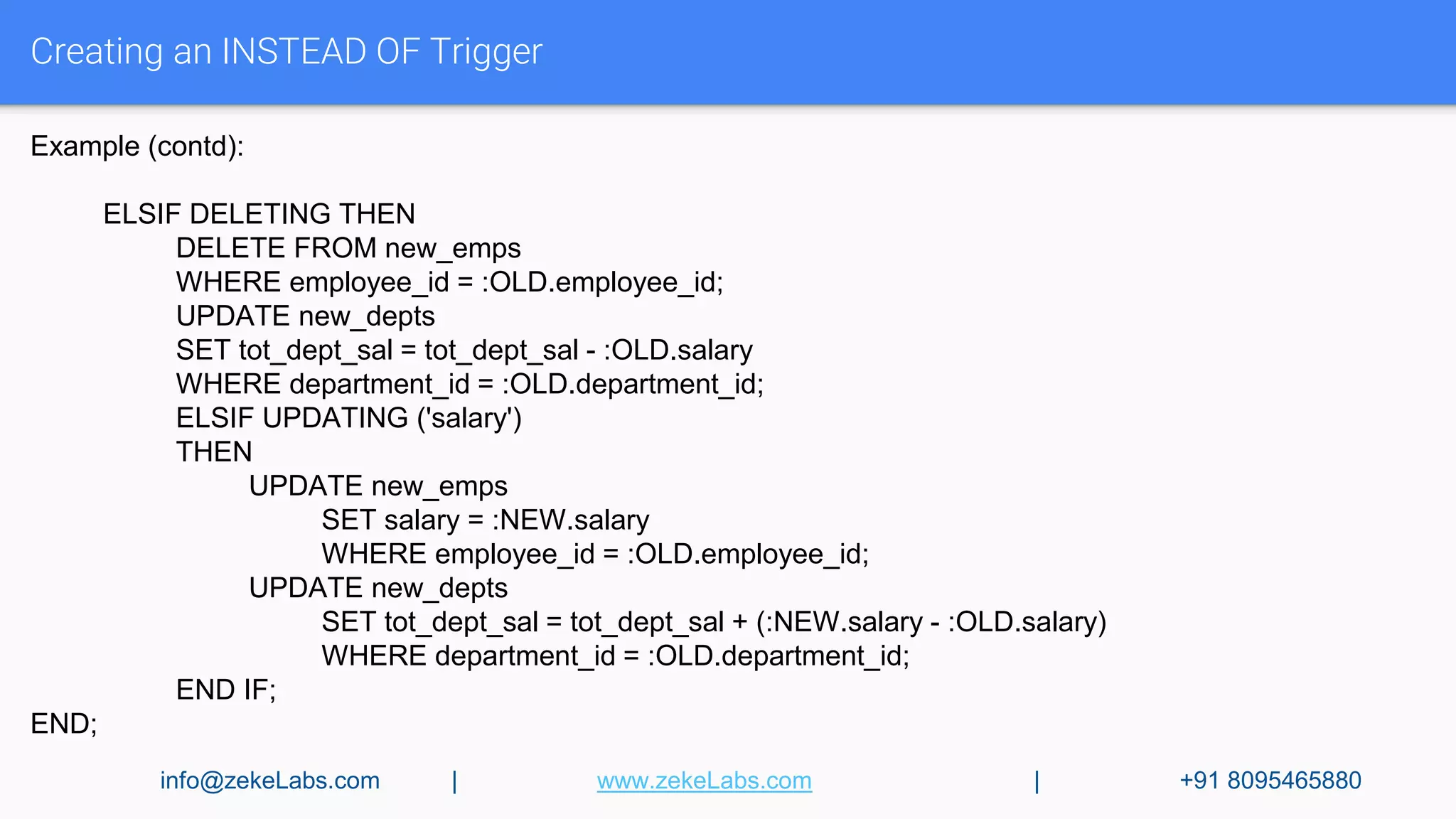 Creating an INSTEAD OF Trigger

Example (contd):

ELSIF DELETING THEN
DELETE FROM new_emps
WHERE employee_id = :OLD.employee_id;
UPDATE new_depts
SET tot_dept_sal = tot_dept_sal - :OLD.salary
WHERE department_id = :OLD.department_id;
ELSIF UPDATING ('salary')
THEN
UPDATE new_emps
SET salary = :NEW.salary
WHERE employee_id = :OLD.employee_id;
UPDATE new_depts
SET tot_dept_sal = tot_dept_sal + (:NEW.salary - :OLD.salary)
WHERE department_id = :OLD.department_id;
END IF;
END;

info@zekeLabs.com | www.zekeLabs.com | +91 8095465880